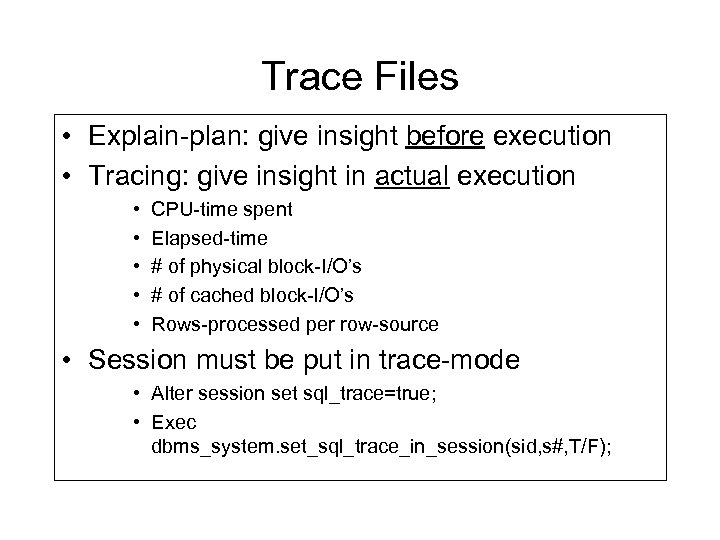 Trace Files

• Explain-plan: give insight before execution
• Tracing: give insight in actual execution
  • CPU-time spent
  • Elapsed-time
  • # of physical block-I/O's
  • # of cached block-I/O's
  • Rows-processed per row-source
• Session must be put in trace-mode
  • Alter session set sql_trace=true;
  • Exec dbms_system.set_sql_trace_in_session(sid,s#,T/F);